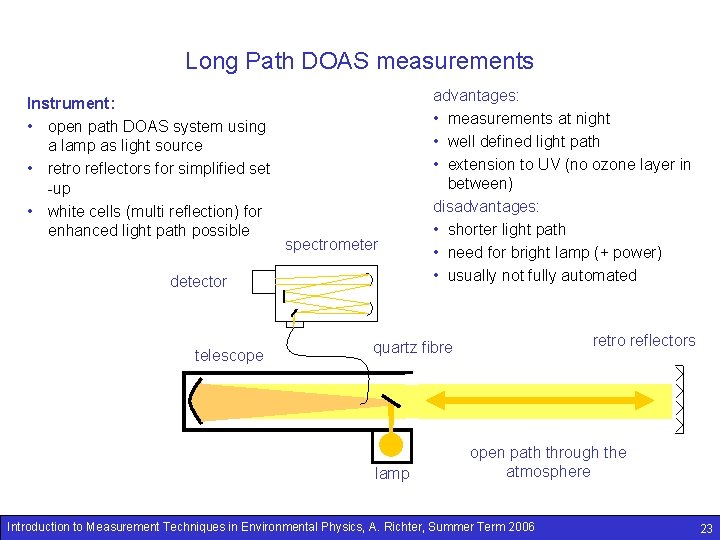 Long Path DOAS measurements

Instrument:
• open path DOAS system using a lamp as light source
• retro reflectors for simplified set -up
• white cells (multi reflection) for enhanced light path possible

advantages:
• measurements at night
• well defined light path
• extension to UV (no ozone layer in between)

disadvantages:
• shorter light path
• need for bright lamp (+ power)
• usually not fully automated

spectrometer

detector

telescope

quartz fibre

retro reflectors

lamp

open path through the atmosphere

Introduction to Measurement Techniques in Environmental Physics, A. Richter, Summer Term 2006

23